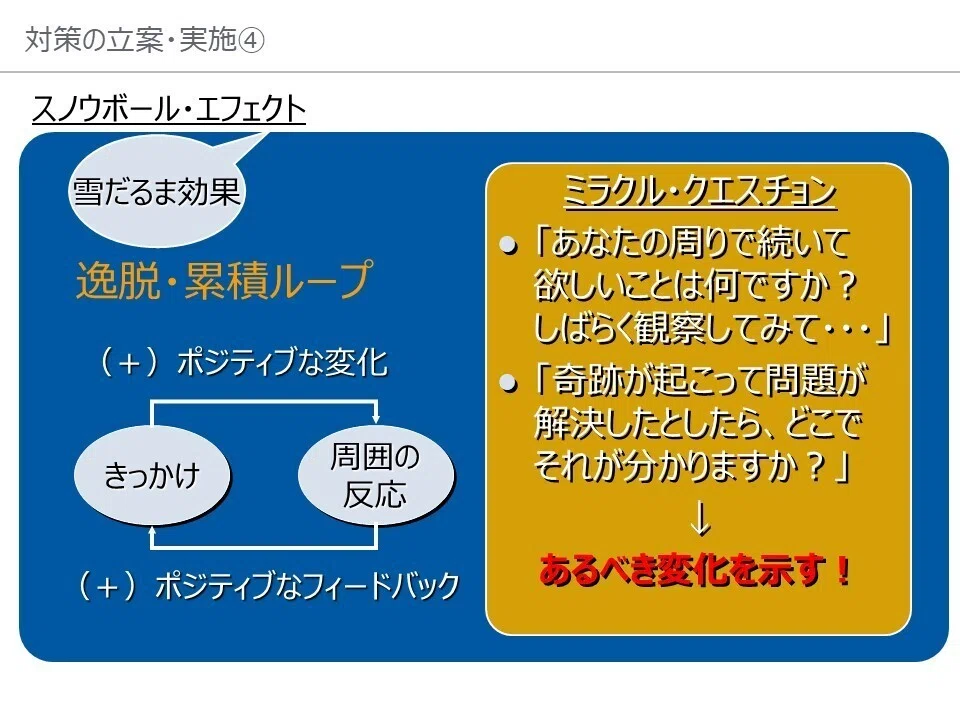 対策の立案・実施④

スノウボール・エフェクト

雪だるま効果

逸脱・累積ループ

（＋）ポジティブな変化

きっかけ

周囲の反応

（＋）ポジティブなフィードバック

ミラクル・クエスチョン

● 「あなたの周りで続いて欲しいことは何ですか？しばらく観察してみて・・・」

● 「奇跡が起こって問題が解決したとしたら、どこでそれが分かりますか？」

↓

あるべき変化を示す！